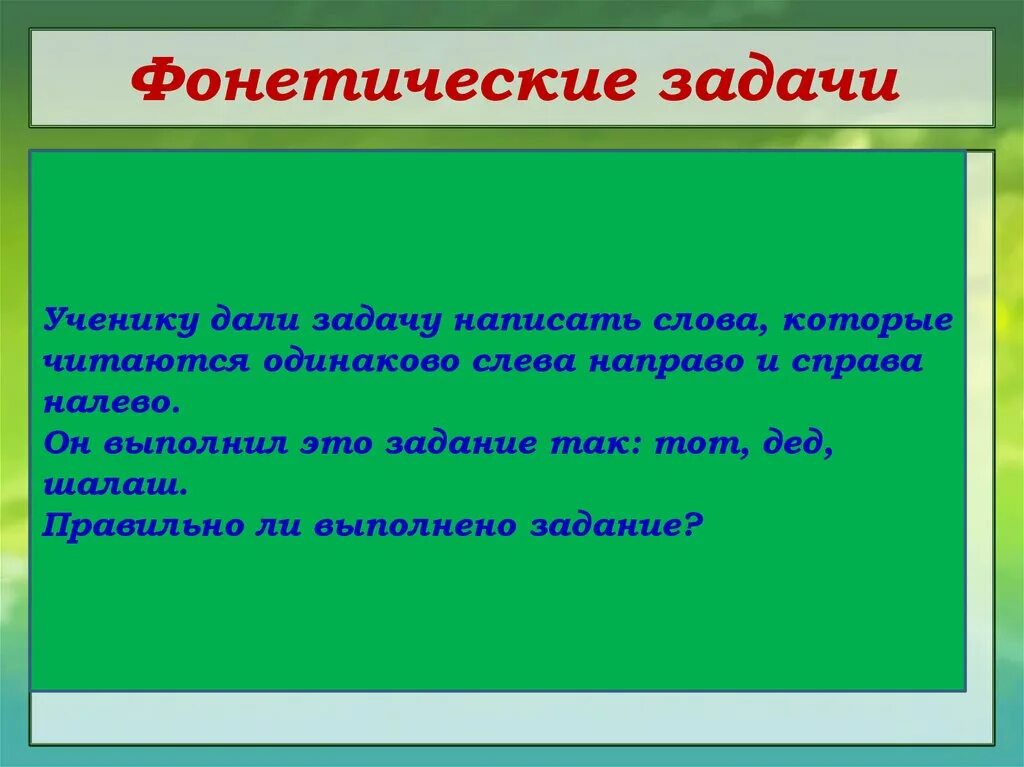 Фонетические задачи

Ученику дали задачу написать слова, которые читаются одинаково слева направо и справа налево.
Он выполнил это задание так: тот, дед, шалаш.
Правильно ли выполнено задание?